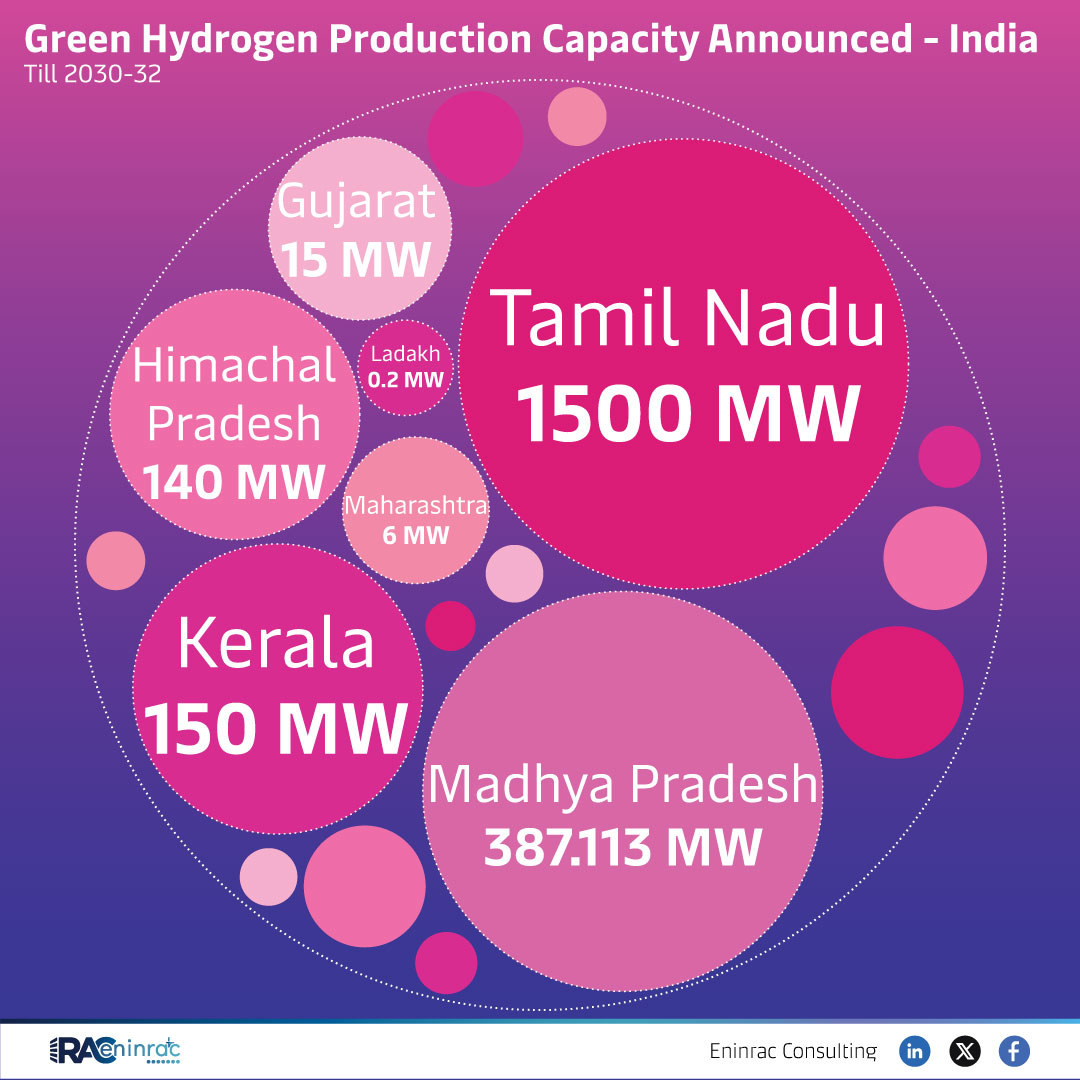 Green Hydrogen Production Capacity Announced - India
Till 2030-32

Gujarat
15 MW

Tamil Nadu
1500 MW

Himachal Pradesh
140 MW

Ladakh
0.2 MW

Maharashtra
6 MW

Kerala
150 MW

Madhya Pradesh
387.113 MW

ERAC eninrac

Eninrac Consulting